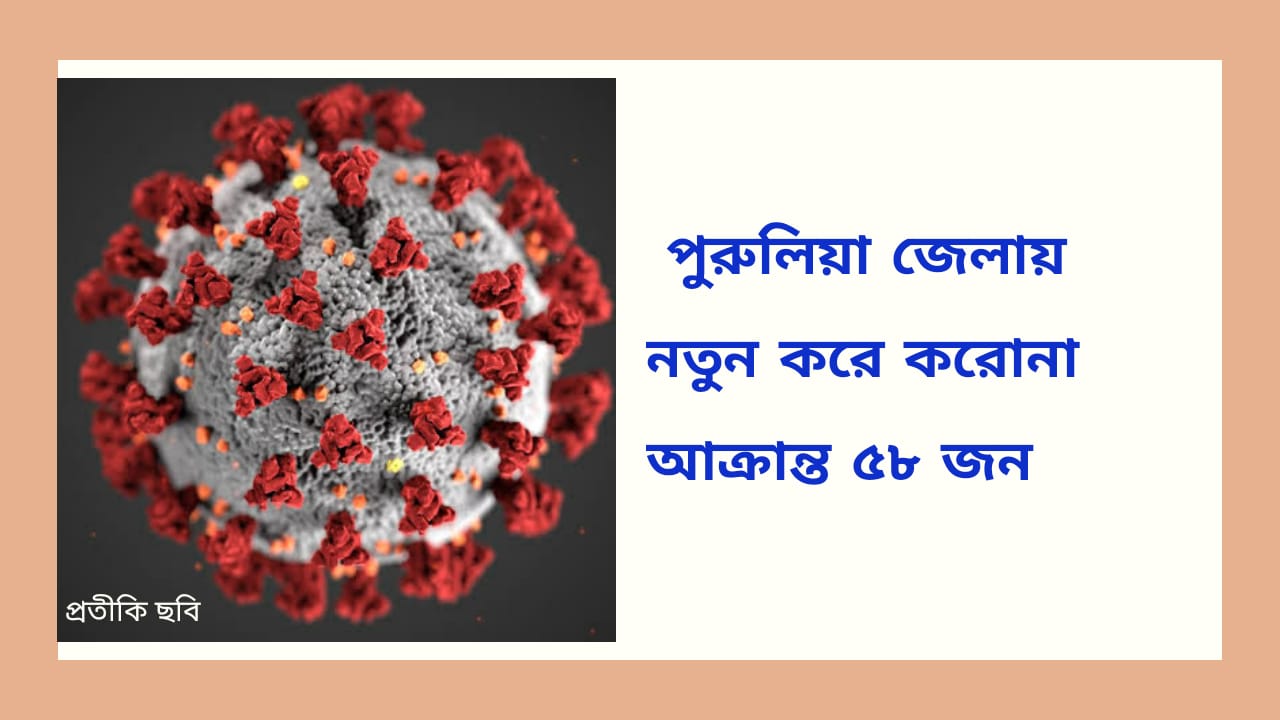 প্রতীকি ছবি

পুরুলিয়া জেলায় নতুন করে করোনা আক্রান্ত ৫৮ জন